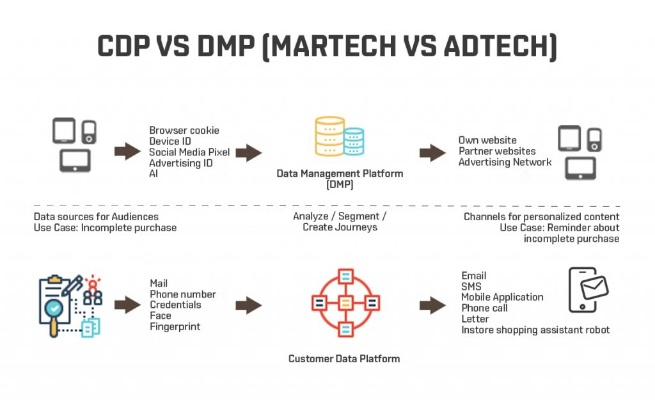 CDP VS DMP (MARTECH VS ADTECH)

Browser cookie
Device ID
Social Media Pixel
Advertising ID
AI

Data Management Platform
(DMP)

Own website
Partner websites
Advertising Network

Data sources for Audiences
Use Case: Incomplete purchase

Analyze / Segment /
Create Journeys

Channels for personalized content
Use Case: Reminder about
incomplete purchase

Mail
Phone number
Credentials
Face
Fingerprint

Customer Data Platform

Email
SMS
Mobile Application
Phone call
Letter
Instore shopping assistant robot